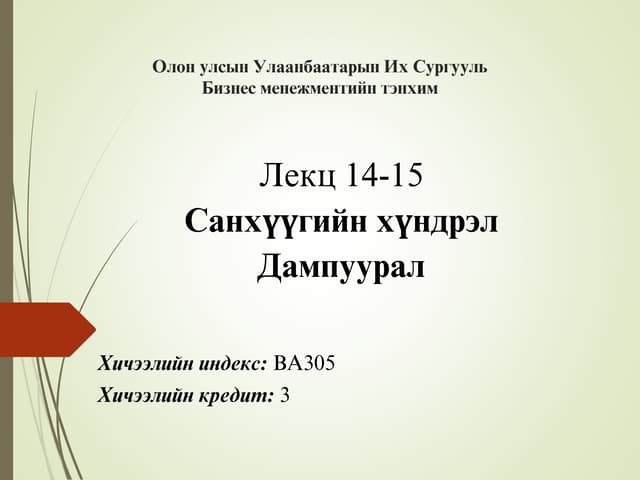 Олон улсын Улаанбаатарын Их Сургууль
Бизнес менежментийн тэнхим

Лекц 14-15
Санхүүгийн хүндрэл
Дампуурал

Хичээлийн индекс: BA305
Хичээлийн кредит: 3